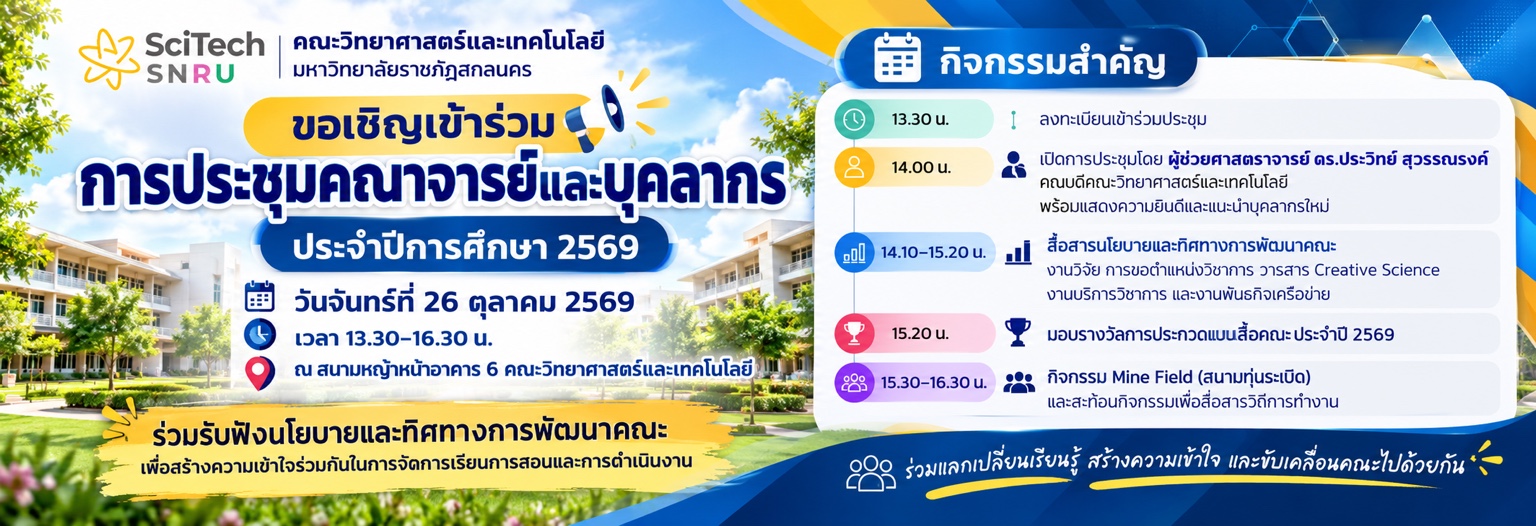 SciTech SNRU
คณะวิทยาศาสตร์และเทคโนโลยี
มหาวิทยาลัยราชภัฏสกลนคร

ขอเชิญเข้าร่วม
การประชุมคณาจารย์และบุคลากร
ประจำปีการศึกษา 2569

วันจันทร์ที่ 26 ตุลาคม 2569
เวลา 13.30-16.30 น.
ณ สนามหญ้าหน้าอาคาร 6 คณะวิทยาศาสตร์และเทคโนโลยี

ร่วมรับฟังนโยบายและทิศทางการพัฒนาคณะ
เพื่อสร้างความเข้าใจร่วมกันในการจัดการเรียนการสอนและการดำเนินงาน

กิจกรรมสำคัญ

13.30 น.
ลงทะเบียนเข้าร่วมประชุม

14.00 น.
เปิดการประชุมโดย ผู้ช่วยศาสตราจารย์ ดร.ประวิทย์ สุวรรณรงค์
คณบดีคณะวิทยาศาสตร์และเทคโนโลยี
พร้อมแสดงความยินดีและแนะนำบุคลากรใหม่

14.10-15.20 น.
สื่อสารนโยบายและทิศทางการพัฒนาคณะ
งานวิจัย การขอตำแหน่งวิชาการ วารสาร Creative Science
งานบริการวิชาการ และงานพันธกิจเครือข่าย

15.20 น.
มอบรางวัลการประกวดแบนสื่อคณะ ประจำปี 2569

15.30-16.30 น.
กิจกรรม Mine Field (สนามทุ่นระเบิด)
และสะท้อนกิจกรรมเพื่อสื่อสารวิถีการทำงาน

ร่วมแลกเปลี่ยนเรียนรู้ สร้างความเข้าใจ และขับเคลื่อนคณะไปด้วยกัน